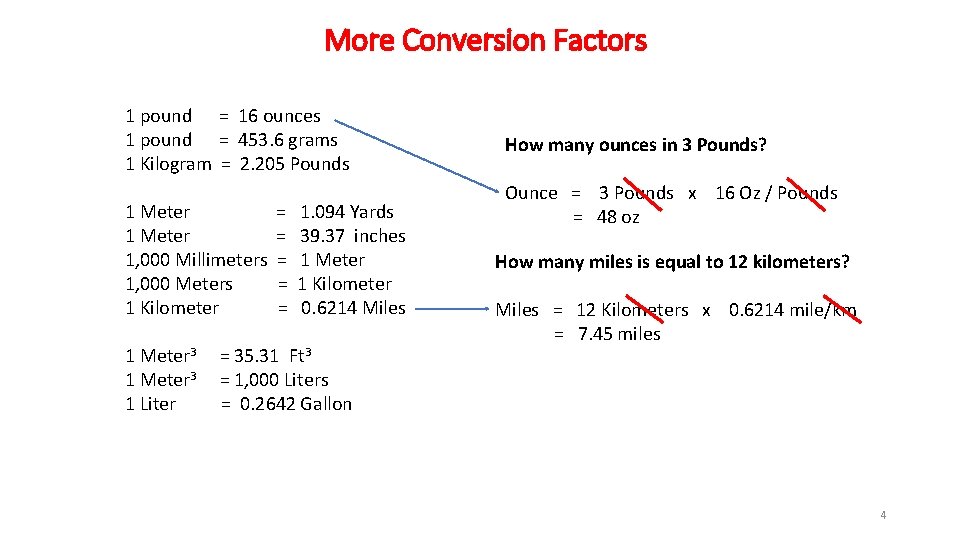 More Conversion Factors

1 pound = 16 ounces
1 pound = 453.6 grams
1 Kilogram = 2.205 Pounds

1 Meter = 1.094 Yards
1 Meter = 39.37 inches
1,000 Millimeters = 1 Meter
1,000 Meters = 1 Kilometer
1 Kilometer = 0.6214 Miles

1 Meter$^3$ = 35.31 Ft$^3$
1 Meter$^3$ = 1,000 Liters
1 Liter = 0.2642 Gallon

How many ounces in 3 Pounds?

Ounce = 3 Pounds x 16 Oz / Pounds
= 48 oz

How many miles is equal to 12 kilometers?

Miles = 12 Kilometers x 0.6214 mile/km
= 7.45 miles

4